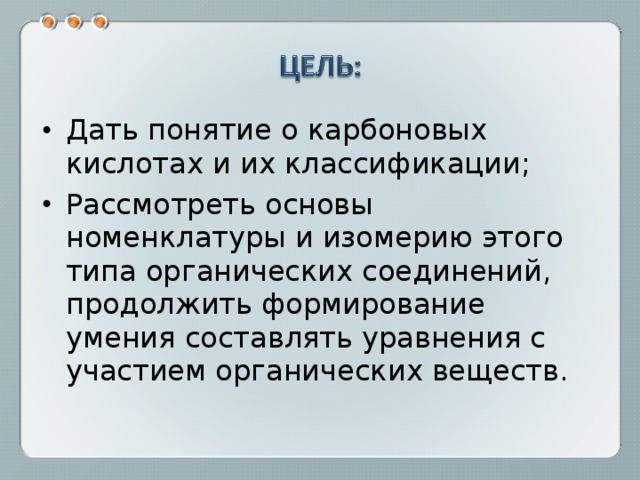 ЦЕЛЬ:

• Дать понятие о карбоновых кислотах и их классификации;

• Рассмотреть основы номенклатуры и изомерию этого типа органических соединений, продолжить формирование умения составлять уравнения с участием органических веществ.